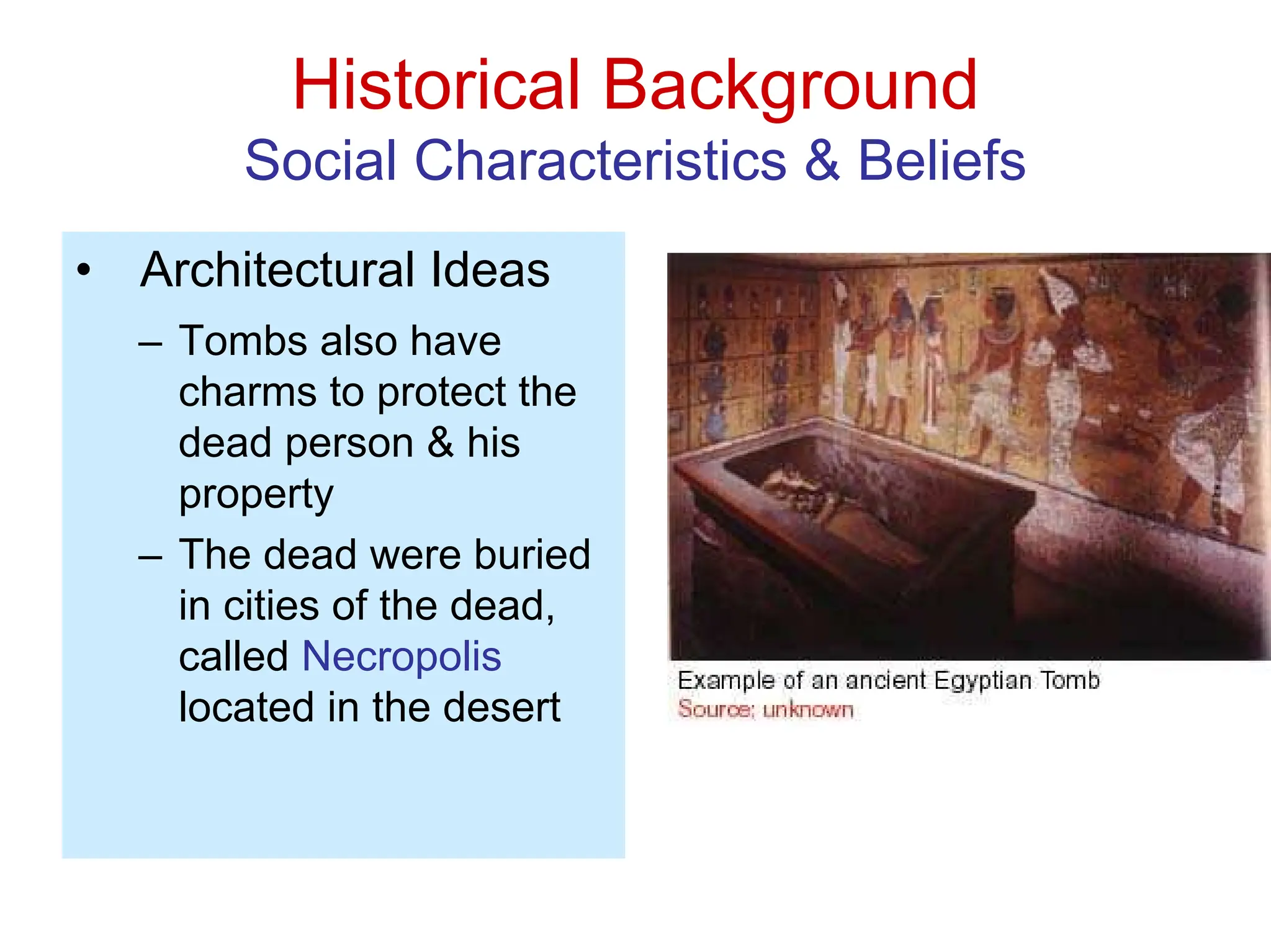 Historical Background
Social Characteristics & Beliefs

• Architectural Ideas

– Tombs also have charms to protect the dead person & his property

– The dead were buried in cities of the dead, called Necropolis located in the desert

Example of an ancient Egyptian Tomb
Source: unknown